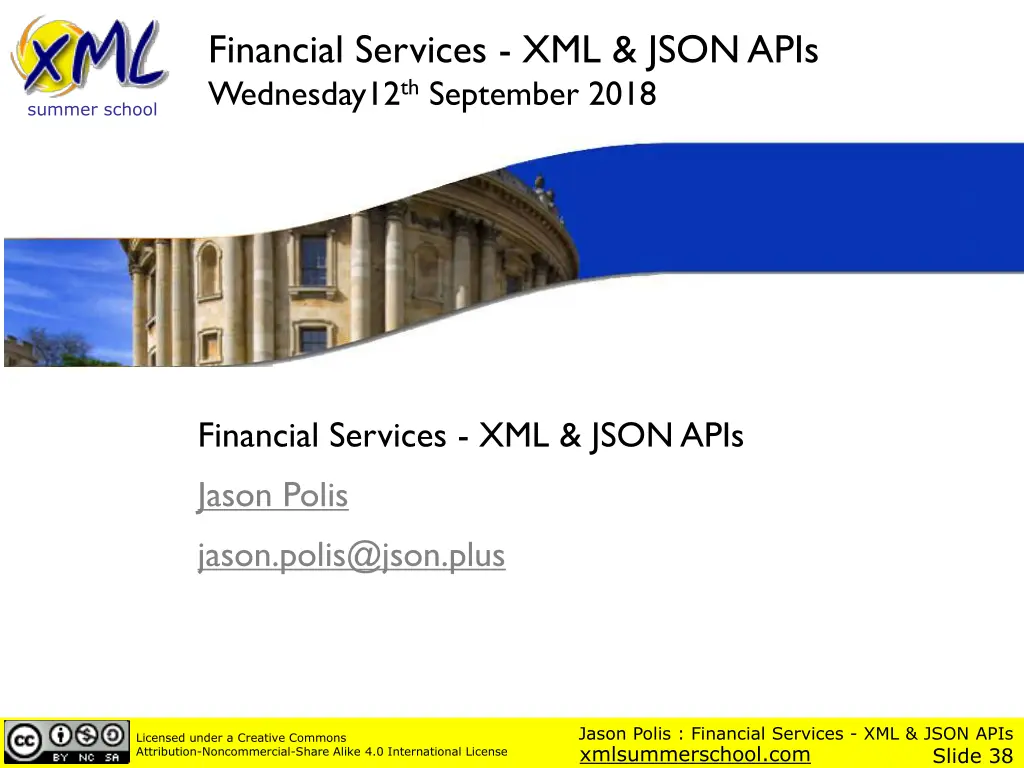 XML summer school

Financial Services - XML & JSON APIs
Wednesday12th September 2018

Financial Services - XML & JSON APIs

Jason Polis

jason.polis@json.plus

BY NC SA

Licensed under a Creative Commons Attribution-Noncommercial-Share Alike 4.0 International License

Jason Polis : Financial Services - XML & JSON APIs
xmlsummerschool.com
Slide 38